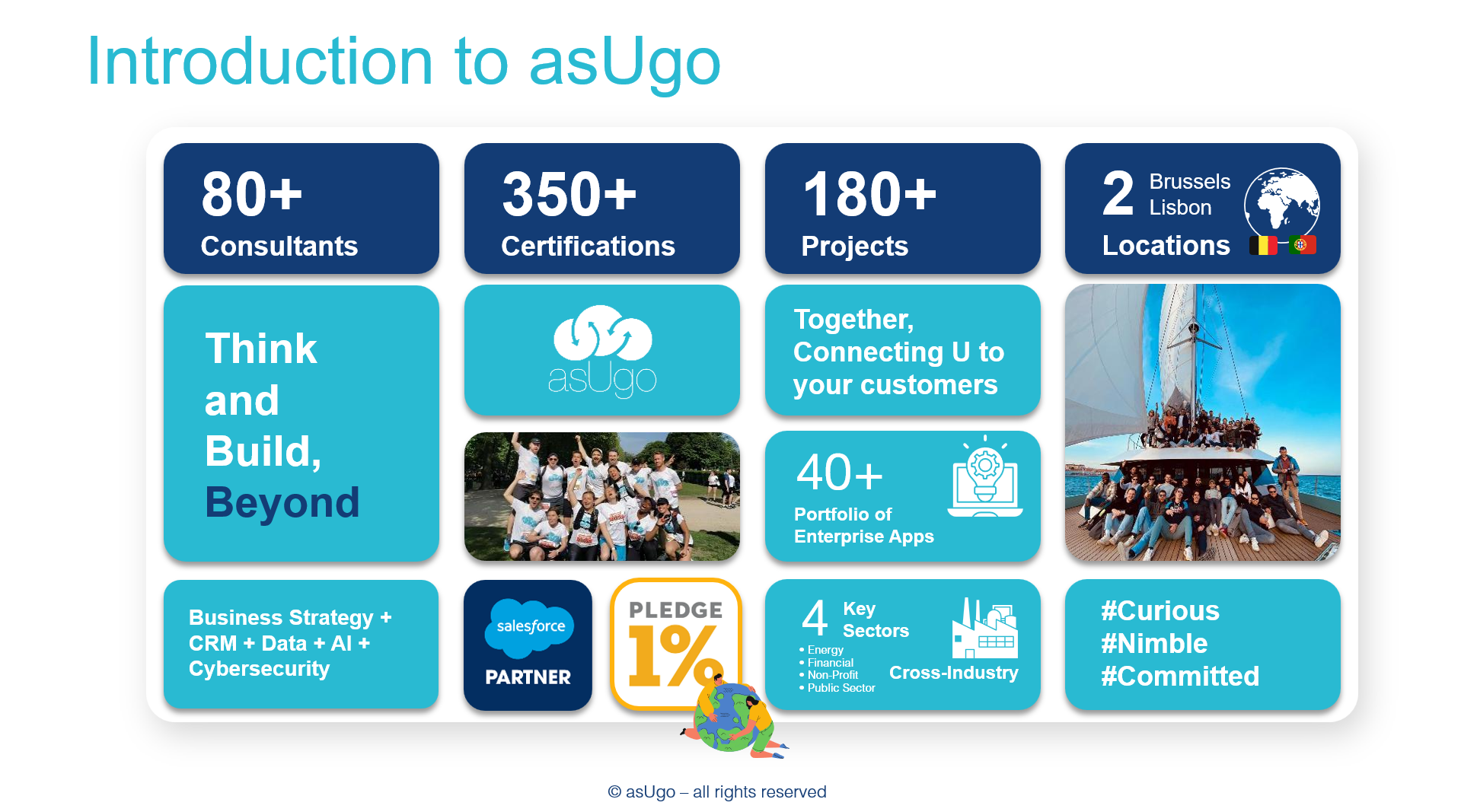 Introduction to asUgo

80+
Consultants

350+
Certifications

180+
Projects

2 Brussels Lisbon
Locations

Think
and
Build,
Beyond

asUgo

Together, Connecting U to your customers

40+
Portfolio of Enterprise Apps

Business Strategy + CRM + Data + AI + Cybersecurity

salesforce
PARTNER

PLEDGE
1%

4 Key Sectors
• Energy
• Financial
• Non-Profit
• Public Sector
Cross-Industry

#Curious
#Nimble
#Committed

© asUgo – all rights reserved